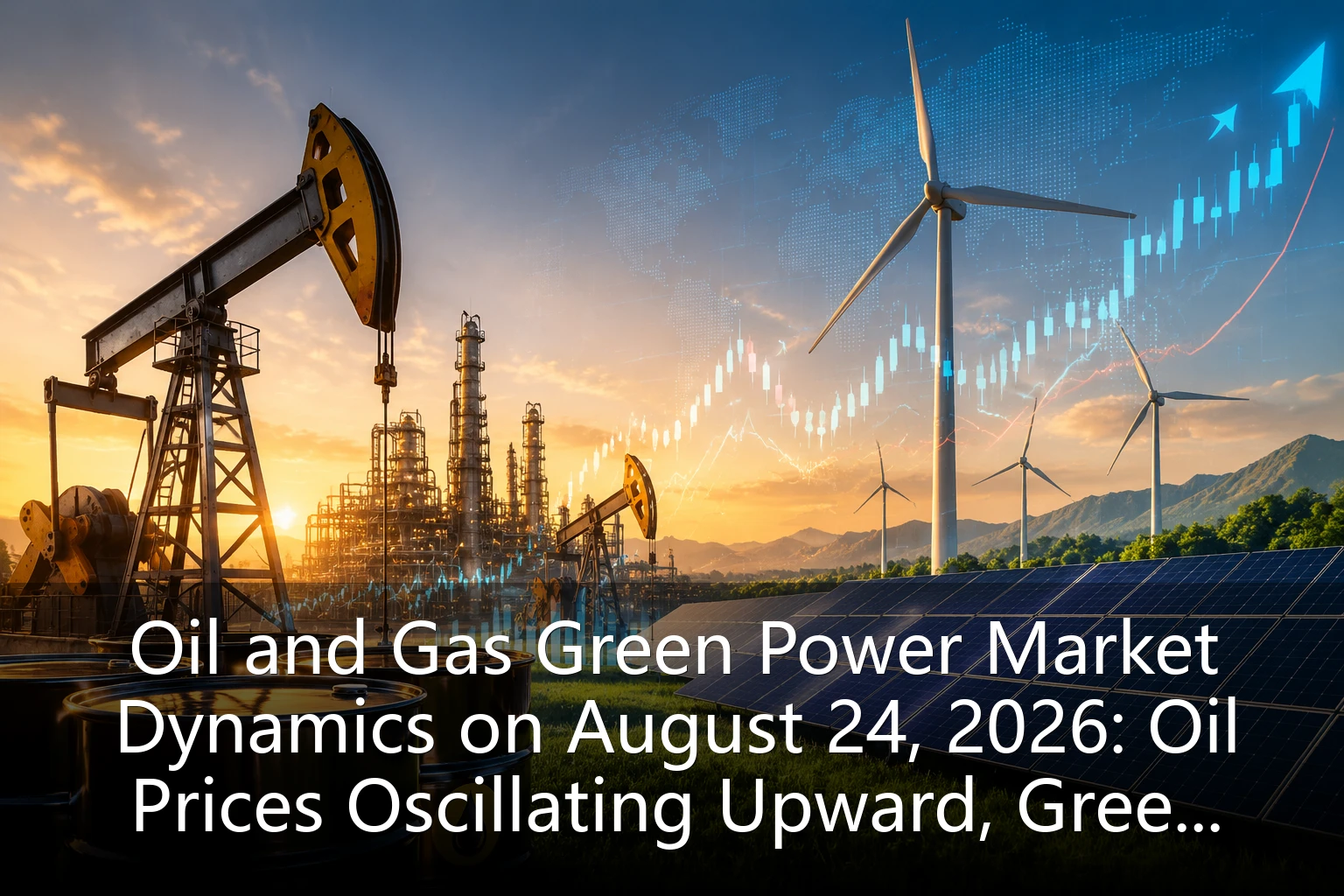 Oil and Gas Green Power Market Dynamics on August 24, 2026: Oil Prices Oscillating Upward, Gree...